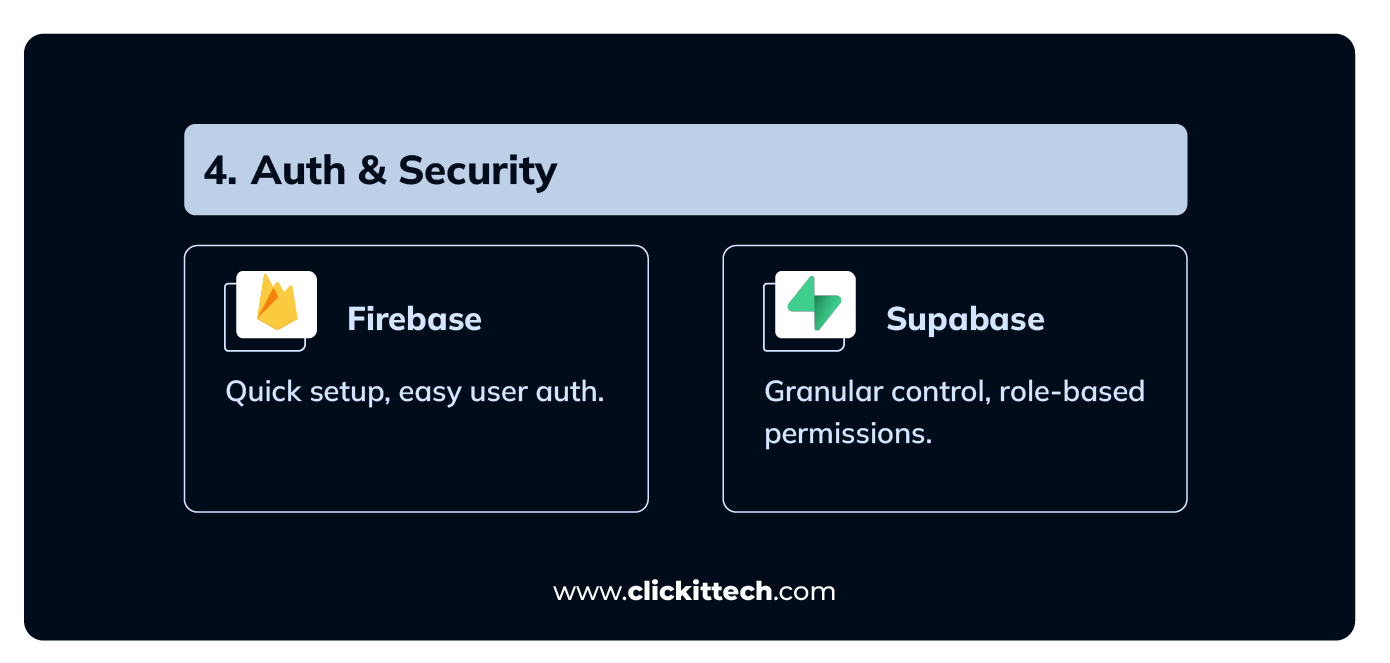 4. Auth & Security

Firebase

Quick setup, easy user auth.

Supabase

Granular control, role-based permissions.

www.clickittech.com